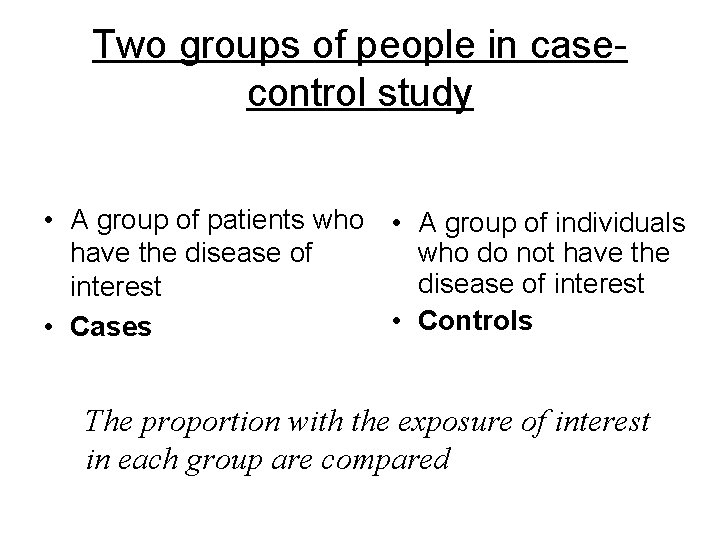 Two groups of people in case-control study

• A group of patients who have the disease of interest
• Cases

• A group of individuals who do not have the disease of interest
• Controls

The proportion with the exposure of interest in each group are compared